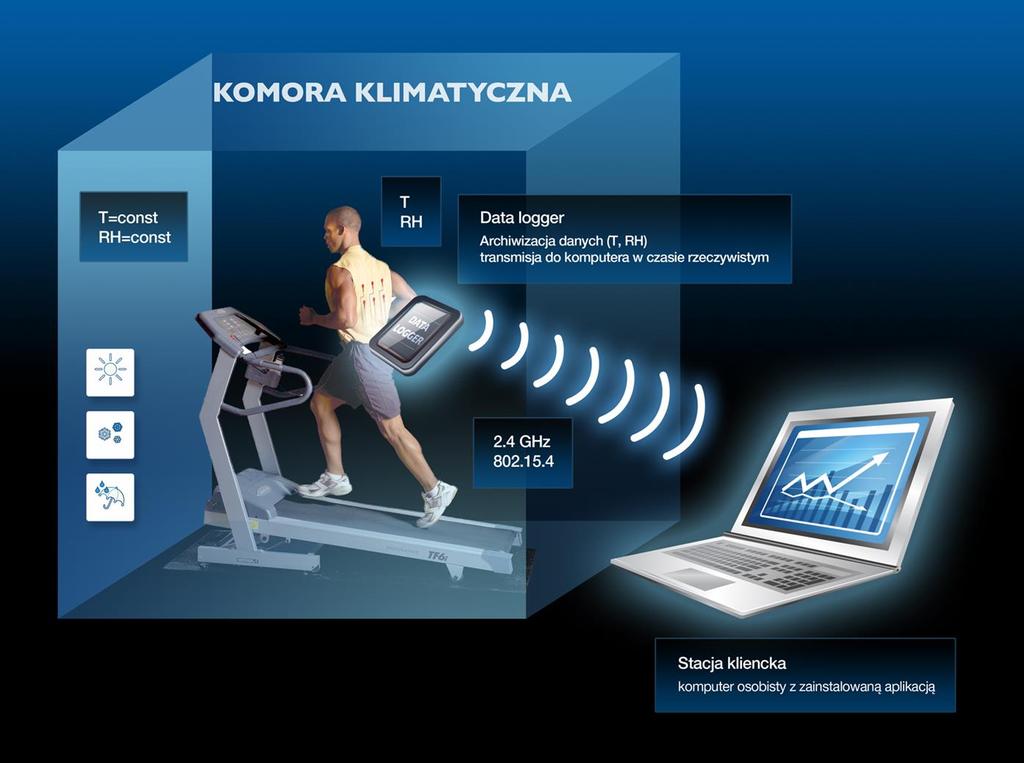 KOMORA KLIMATYCZNA

T=const
RH=const

T
RH

Data logger
Archiwizacja danych (T, RH)
transmisja do komputera w czasie rzeczywistym

DATA LOGGER

2.4 GHz
802.15.4

TF6

Stacja kliencka
komputer osobisty z zainstalowaną aplikacją